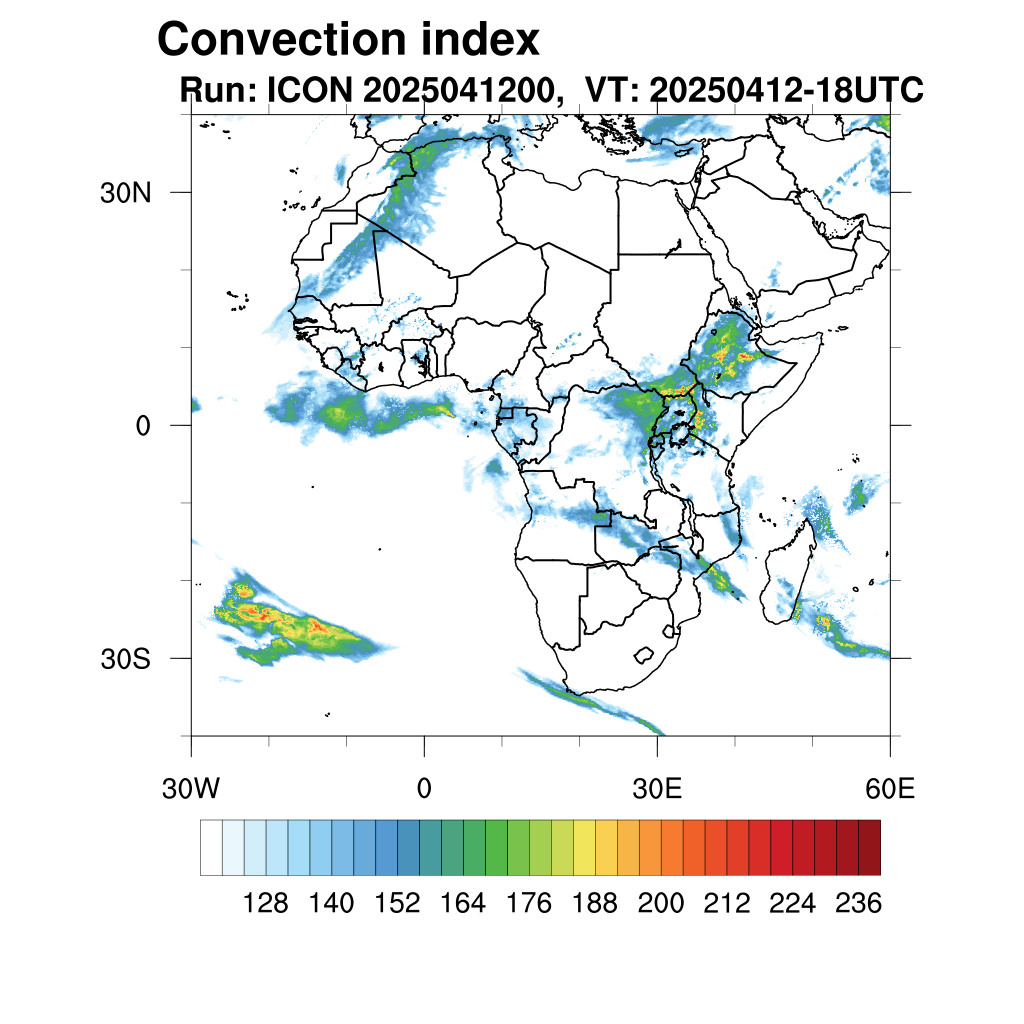 Convection index
Run: ICON 2025041200, VT: 20250412-18UTC

30N
0
30S

30W
0
30E
60E

128 140 152 164 176 188 200 212 224 236